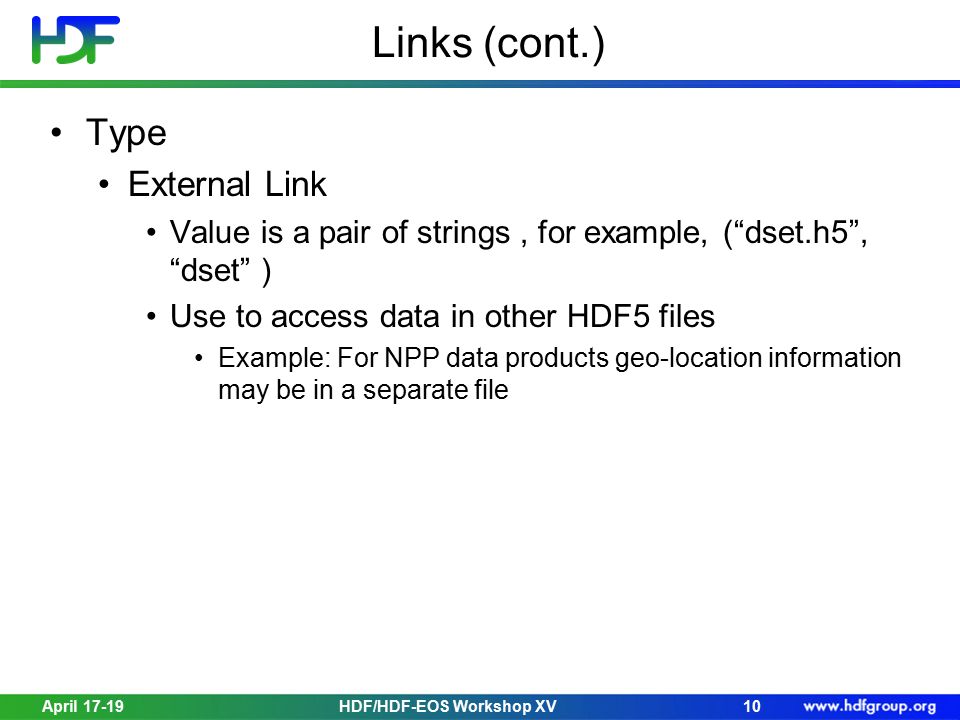 HDF

Links (cont.)

• Type
• External Link
• Value is a pair of strings , for example, (“dset.h5”, “dset” )
• Use to access data in other HDF5 files
• Example: For NPP data products geo-location information may be in a separate file

April 17-19 HDF/HDF-EOS Workshop XV 10 www.hdfgroup.org